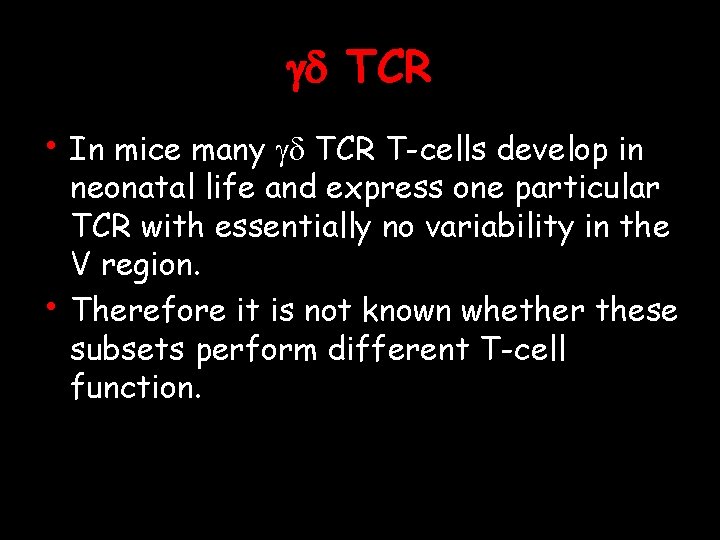 γδ TCR

• In mice many γδ TCR T-cells develop in neonatal life and express one particular TCR with essentially no variability in the V region.

• Therefore it is not known whether these subsets perform different T-cell function.